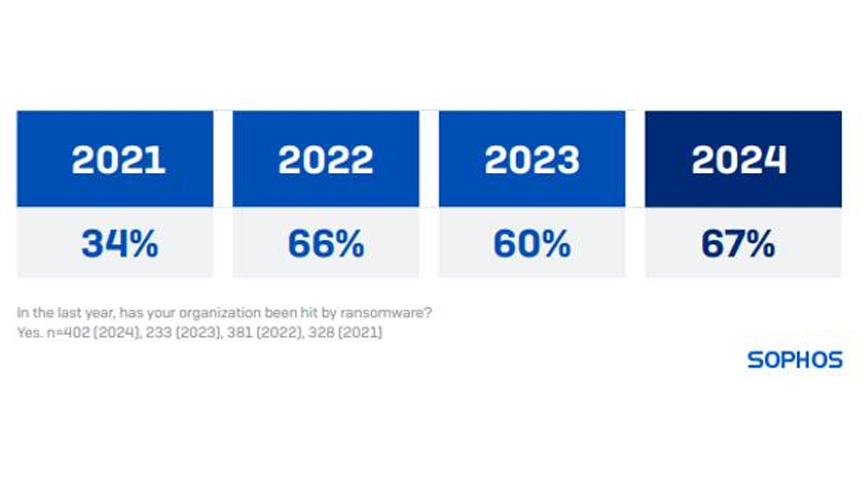 | 2021 | 2022 | 2023 | 2024 |
|---|---|---|---|
| 34% | 66% | 60% | 67% |

In the last year, has your organization been hit by ransomware? Yes. n=402 (2024), 233 (2023), 381 (2022), 328 (2021)

SOPHOS